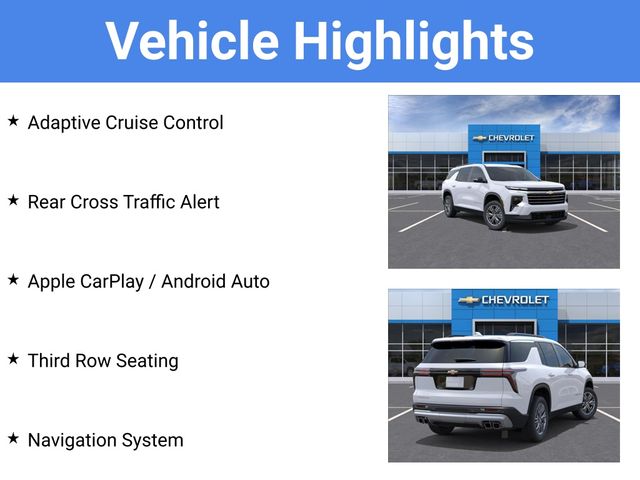 Vehicle Highlights

★ Adaptive Cruise Control

★ Rear Cross Traffic Alert

★ Apple CarPlay / Android Auto

★ Third Row Seating

★ Navigation System

CHEVROLET

CHEVROLET